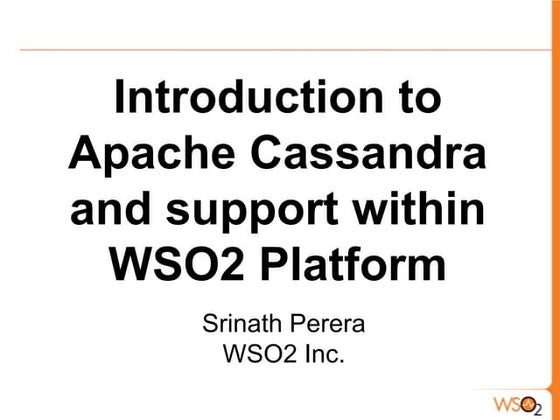 Introduction to Apache Cassandra and support within WSO2 Platform

Srinath Perera
WSO2 Inc.

WSO2